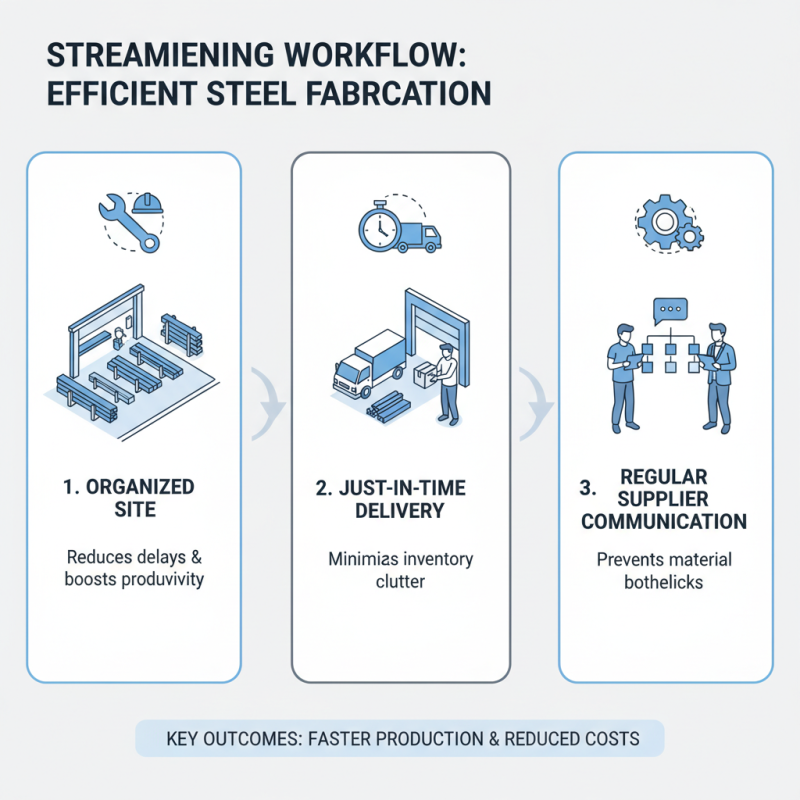 STREAMIENING WORKFLOW:
EFFICIENT STEEL FABRCATION

1. ORGANIZED SITE

Reduces delays & boosts produvivity

2. JUST-IN-TIME DELIVERY

Minimias inventory clutter

3. REGULAR SUPPLIER COMMUNICATION

Prevents material bothelicks

KEY OUTCOMES: FASTER PRODUCTION & REDUCED COSTS